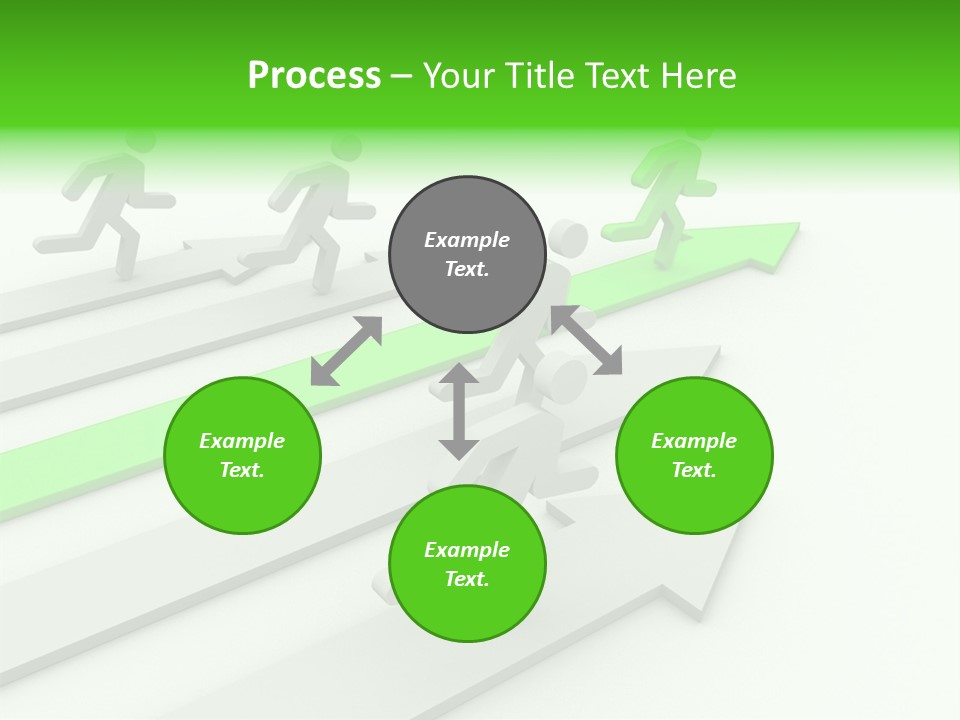 Process – Your Title Text Here

Example Text.

Example Text.

Example Text.

Example Text.